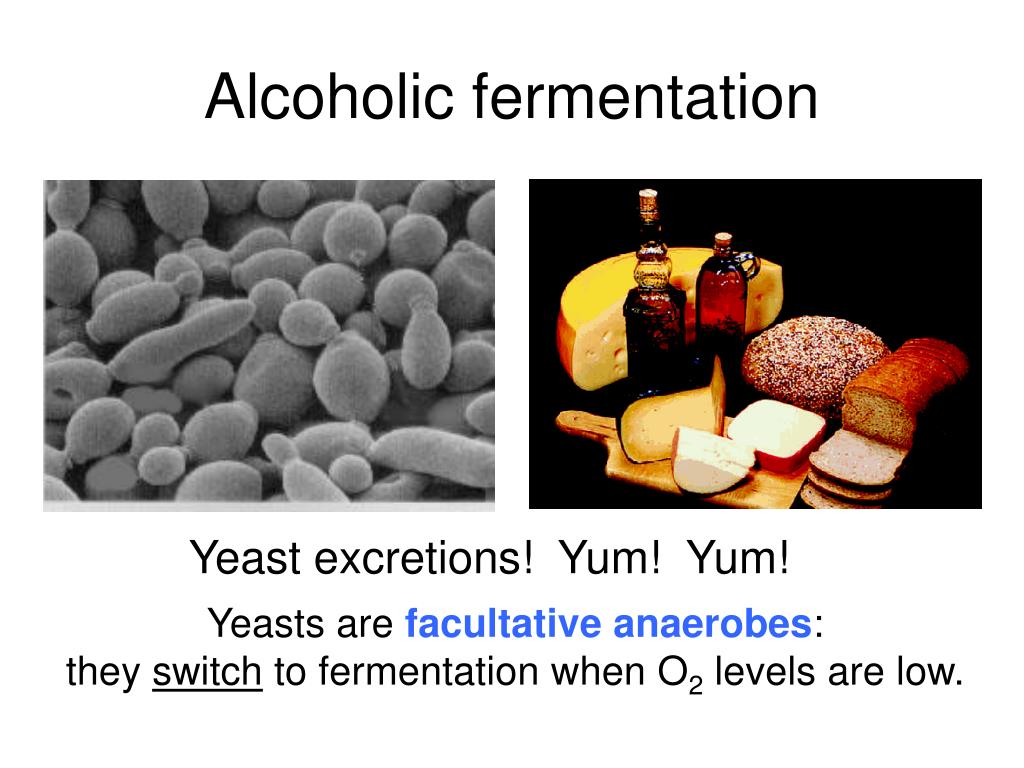 Alcoholic fermentation

Yeast excretions!  Yum!  Yum!

Yeasts are facultative anaerobes:
they switch to fermentation when $O_2$ levels are low.